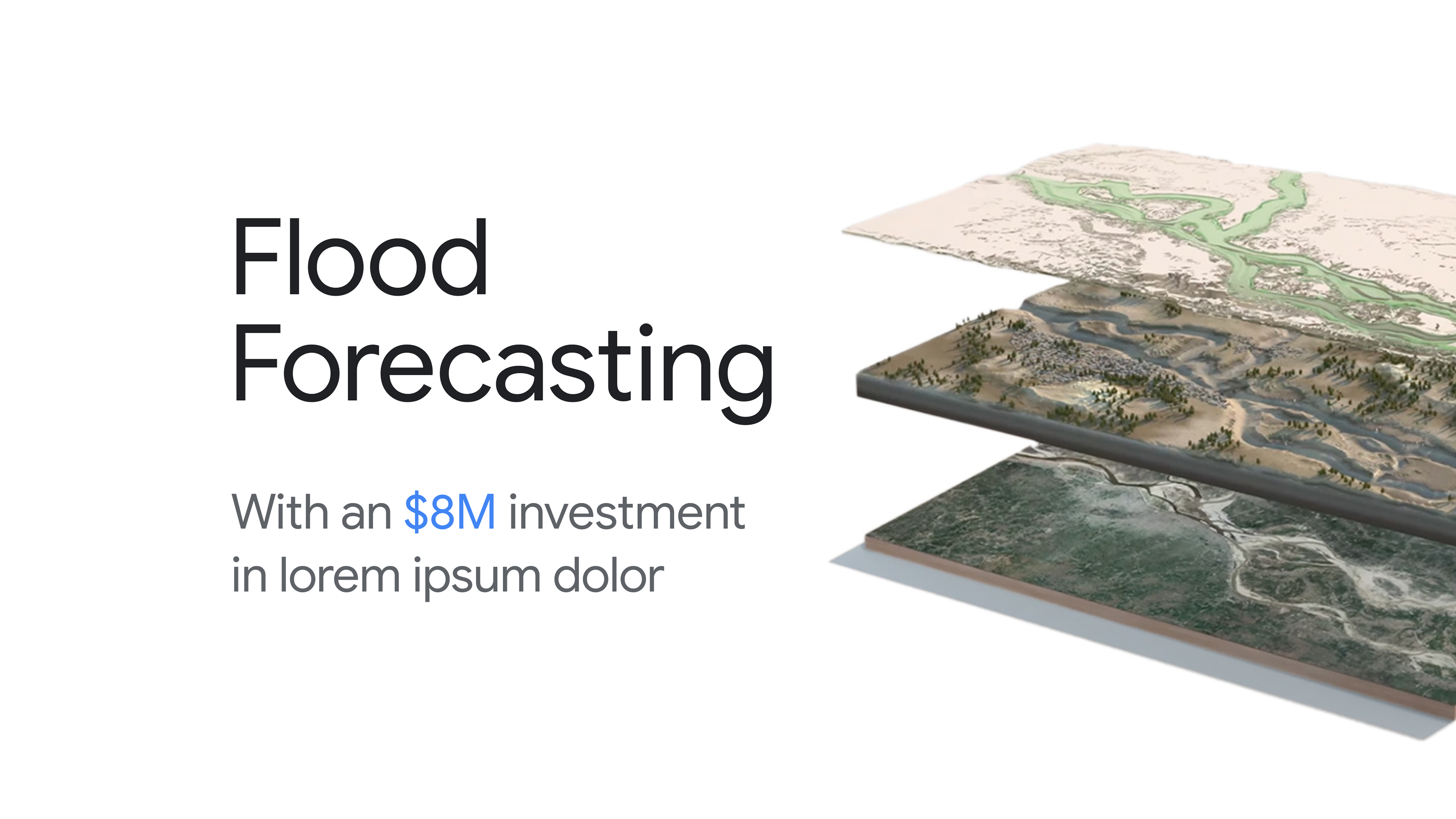 Flood Forecasting

With an \$8M investment in lorem ipsum dolor